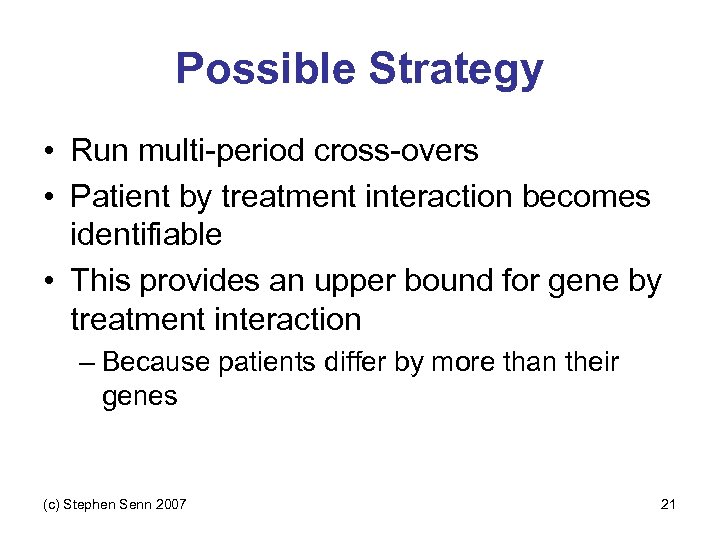 Possible Strategy

• Run multi-period cross-overs
• Patient by treatment interaction becomes identifiable
• This provides an upper bound for gene by treatment interaction
– Because patients differ by more than their genes

(c) Stephen Senn 2007

21